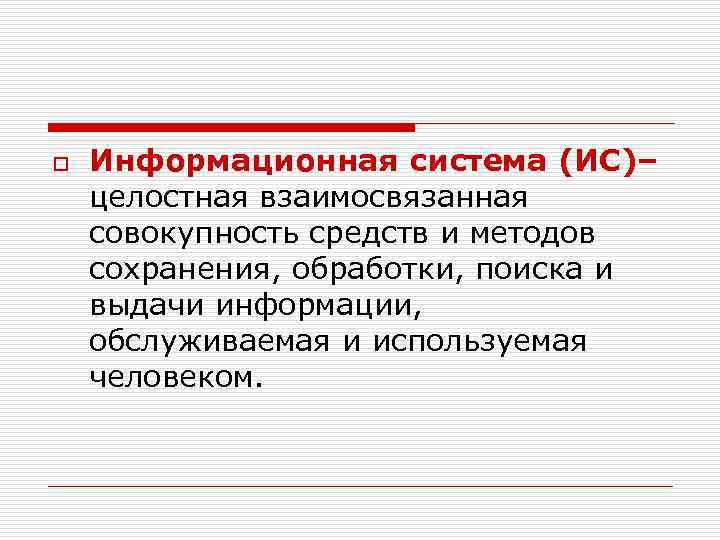 Информационная система (ИС)– целостная взаимосвязанная совокупность средств и методов сохранения, обработки, поиска и выдачи информации, обслуживаемая и используемая человеком.